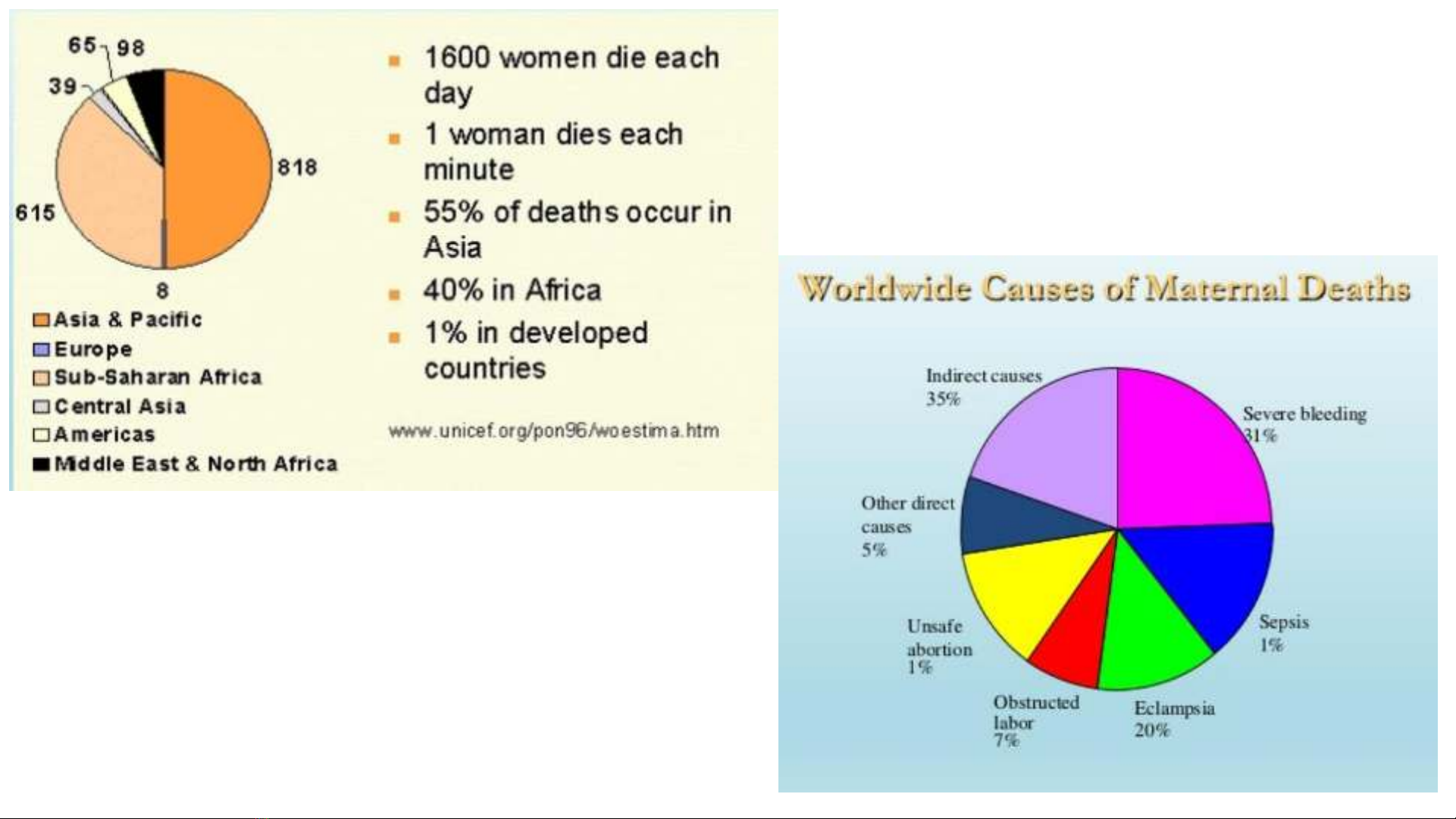 65 98
39
818
615
8

Asia & Pacific
Europe
Sub-Saharan Africa
Central Asia
Americas
Middle East & North Africa

1600 women die each day
1 woman dies each minute
55% of deaths occur in Asia
40% in Africa
1% in developed countries

www.unicef.org/pon96/woestima.htm

Worldwide Causes of Maternal Deaths

Indirect causes 35%
Severe bleeding 31%
Other direct causes 5%
Sepsis 1%
Unsafe abortion 1%
Obstructed labor 7%
Eclampsia 20%